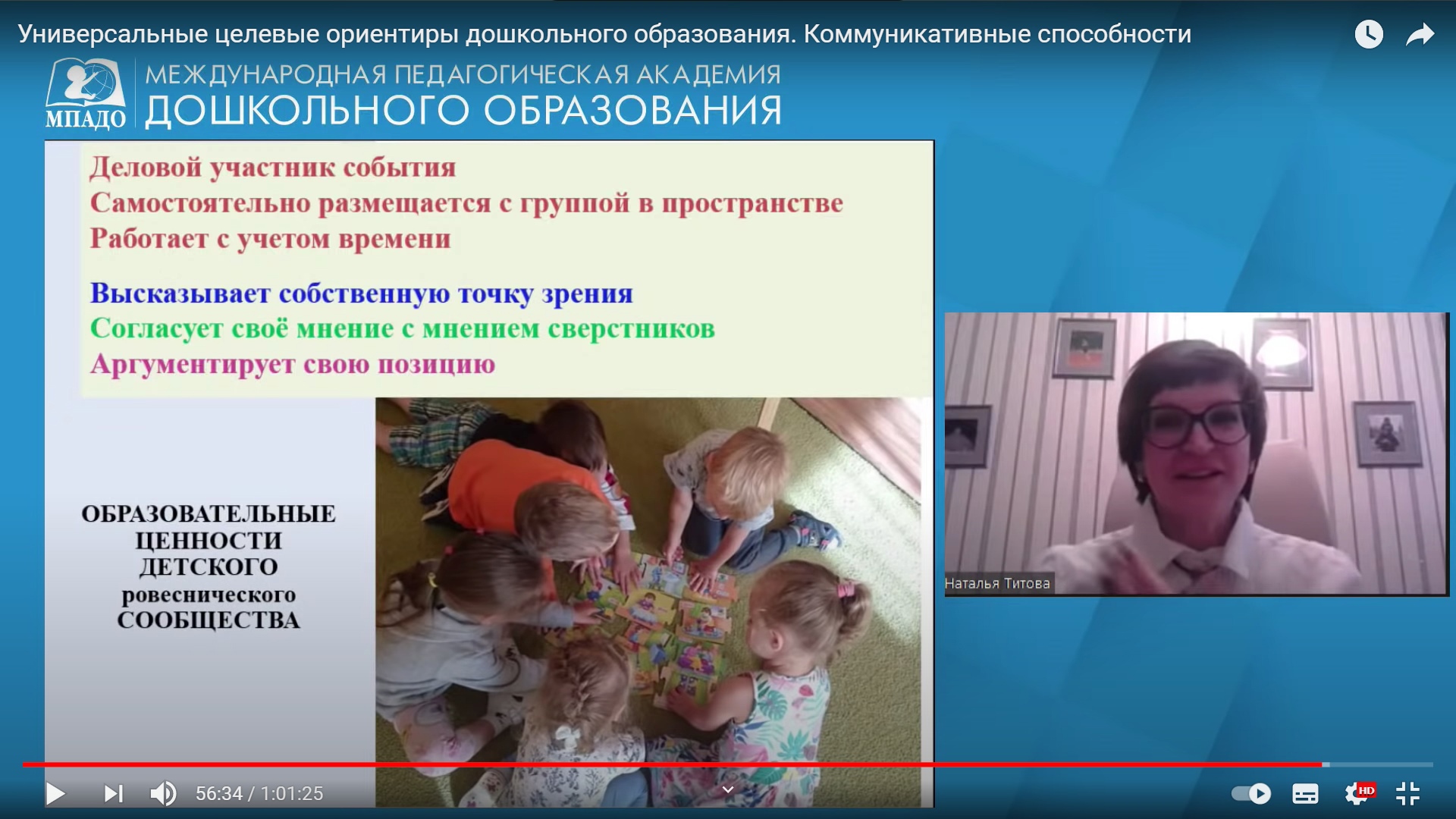 Универсальные целевые ориентиры дошкольного образования. Коммуникативные способности

МПАДО

МЕЖДУНАРОДНАЯ ПЕДАГОГИЧЕСКАЯ АКАДЕМИЯ
ДОШКОЛЬНОГО ОБРАЗОВАНИЯ

Деловой участник события
Самостоятельно размещается с группой в пространстве
Работает с учетом времени

Высказывает собственную точку зрения
Согласует своё мнение с мнением сверстников
Аргументирует свою позицию

ОБРАЗОВАТЕЛЬНЫЕ ЦЕННОСТИ ДЕТСКОГО ровеснического СООБЩЕСТВА

Наталья Титова

56:34 / 1:01:25

HD